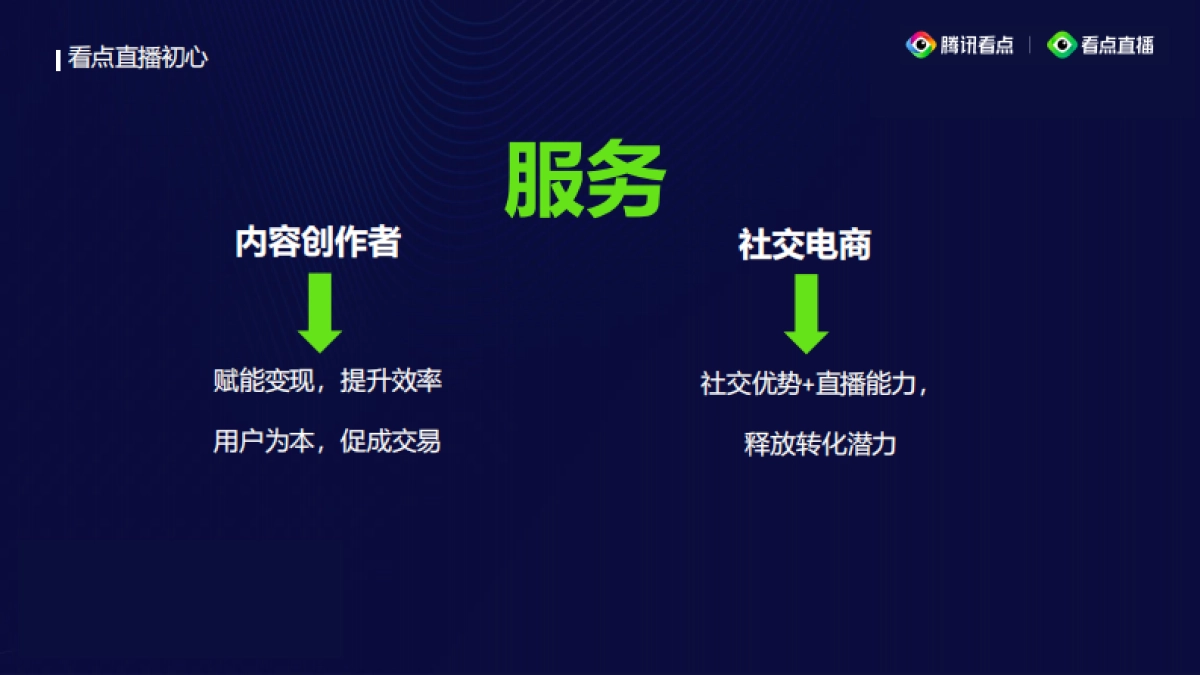 看点直播初心

腾讯看点 | 看点直播

服务

内容创作者

赋能变现，提升效率

用户为本，促成交易

社交电商

社交优势+直播能力，

释放转化潜力